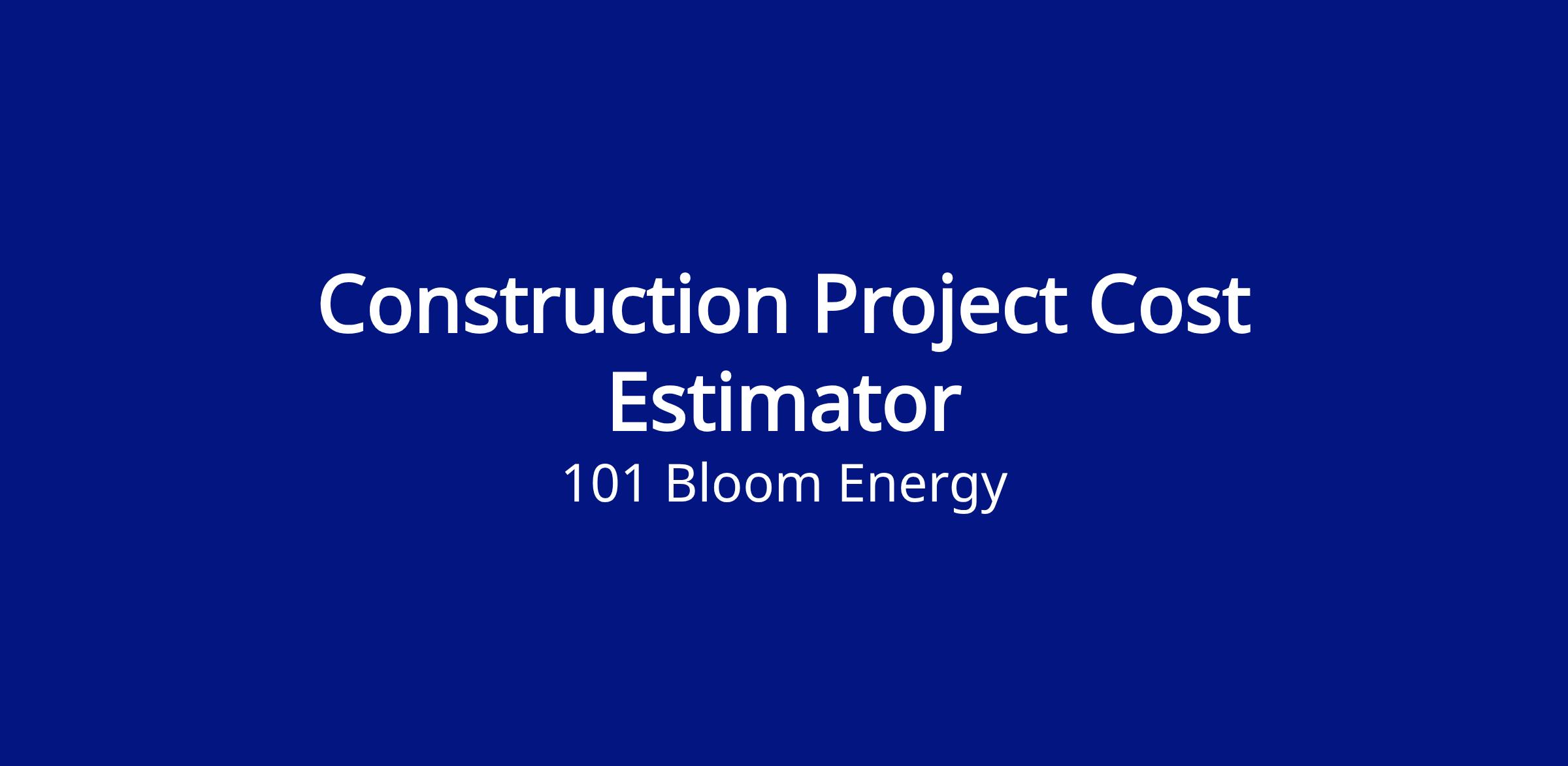 Construction Project Cost Estimator

101 Bloom Energy